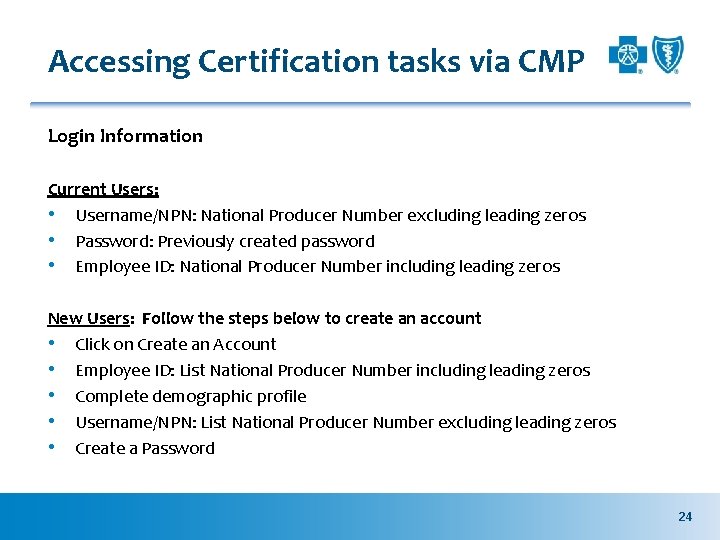 Accessing Certification tasks via CMP

Login Information

Current Users:
• Username/NPN: National Producer Number excluding leading zeros
• Password: Previously created password
• Employee ID: National Producer Number including leading zeros

New Users: Follow the steps below to create an account
• Click on Create an Account
• Employee ID: List National Producer Number including leading zeros
• Complete demographic profile
• Username/NPN: List National Producer Number excluding leading zeros
• Create a Password

24